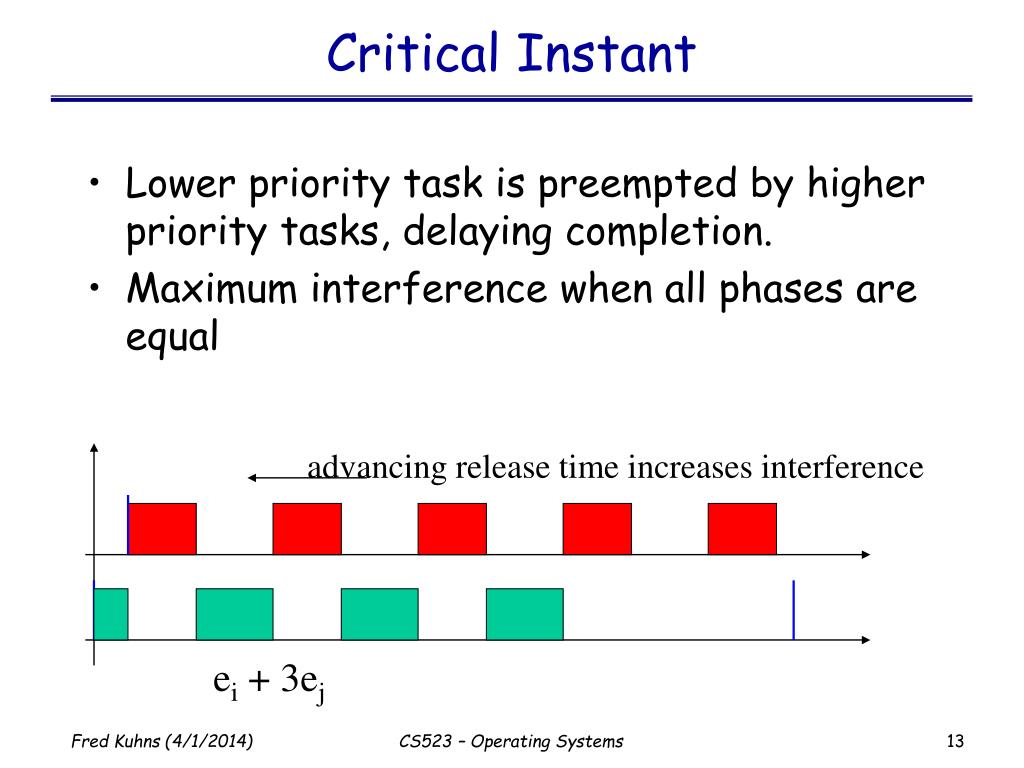 Critical Instant

• Lower priority task is preempted by higher priority tasks, delaying completion.
• Maximum interference when all phases are equal

advancing release time increases interference

$e_i + 3e_j$

Fred Kuhns (4/1/2014)

CS523 – Operating Systems

13